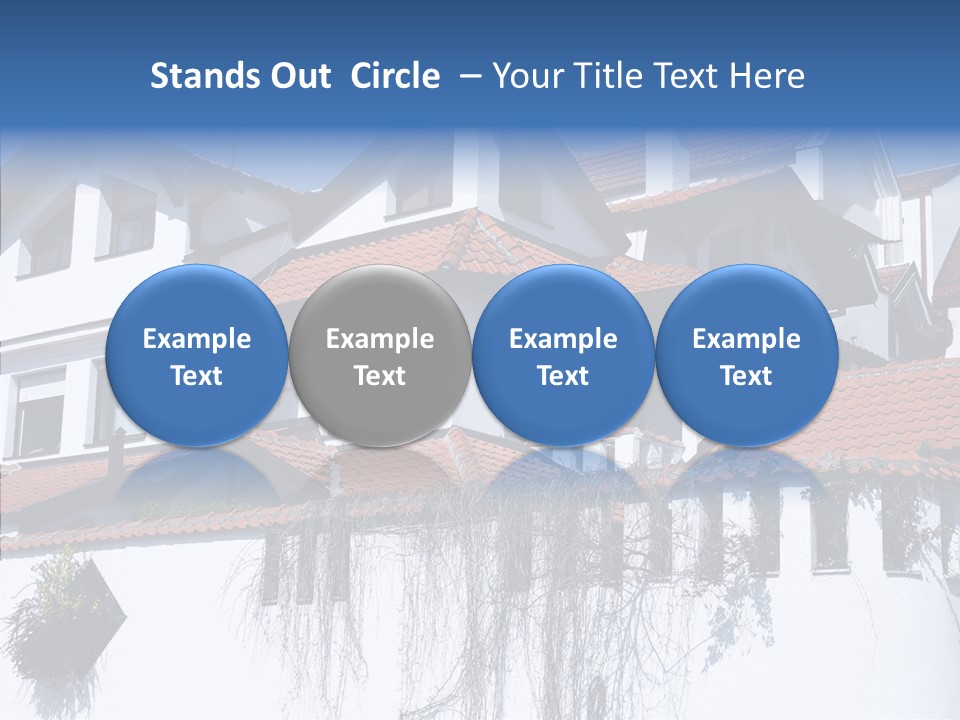 Stands Out Circle – Your Title Text Here

Example Text

Example Text

Example Text

Example Text